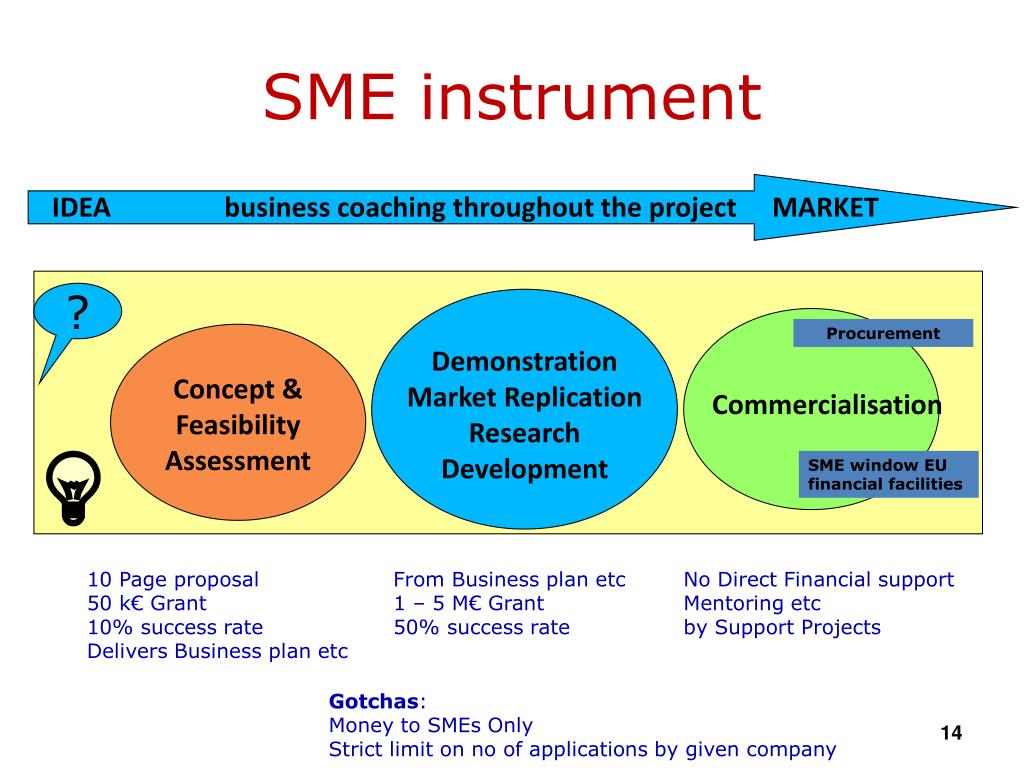 SME instrument

IDEA business coaching throughout the project MARKET

?

Concept & Feasibility Assessment

Demonstration Market Replication Research Development

Procurement

Commercialisation

SME window EU financial facilities

10 Page proposal
50 k€ Grant
10% success rate
Delivers Business plan etc

From Business plan etc
1 – 5 M€ Grant
50% success rate

No Direct Financial support
Mentoring etc
by Support Projects

Gotchas:
Money to SMEs Only
Strict limit on no of applications by given company

14